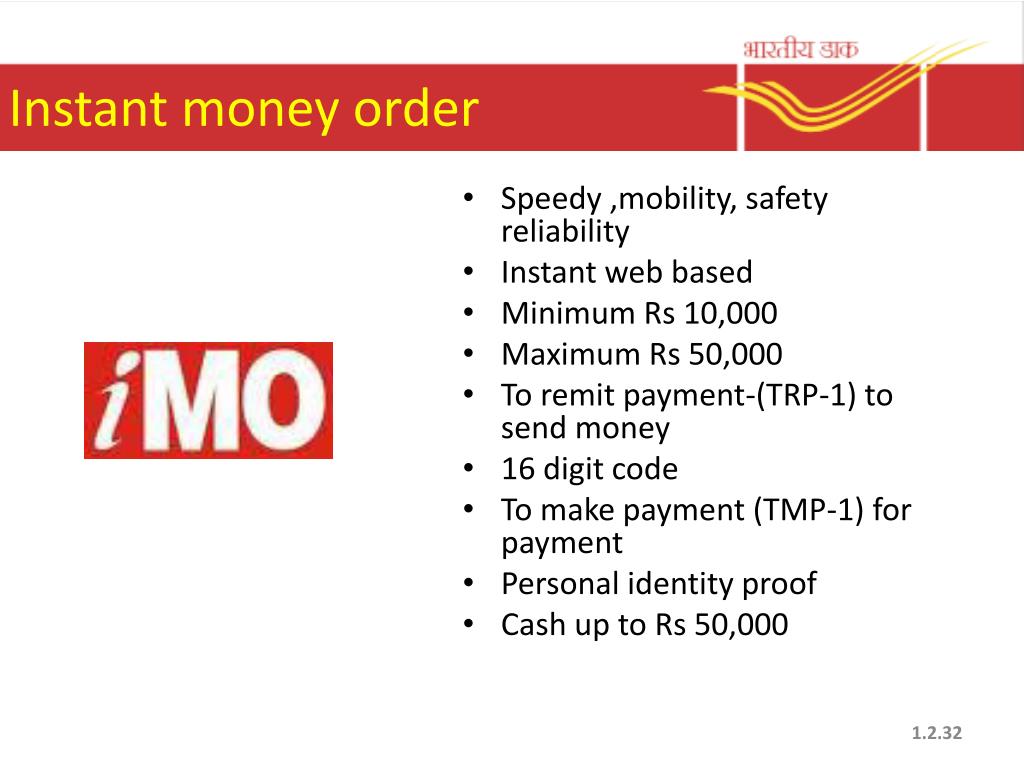 भारतीय डाक

Instant money order

iMO

- Speedy ,mobility, safety reliability
- Instant web based
- Minimum Rs 10,000
- Maximum Rs 50,000
- To remit payment-(TRP-1) to send money
- 16 digit code
- To make payment (TMP-1) for payment
- Personal identity proof
- Cash up to Rs 50,000

1.2.32